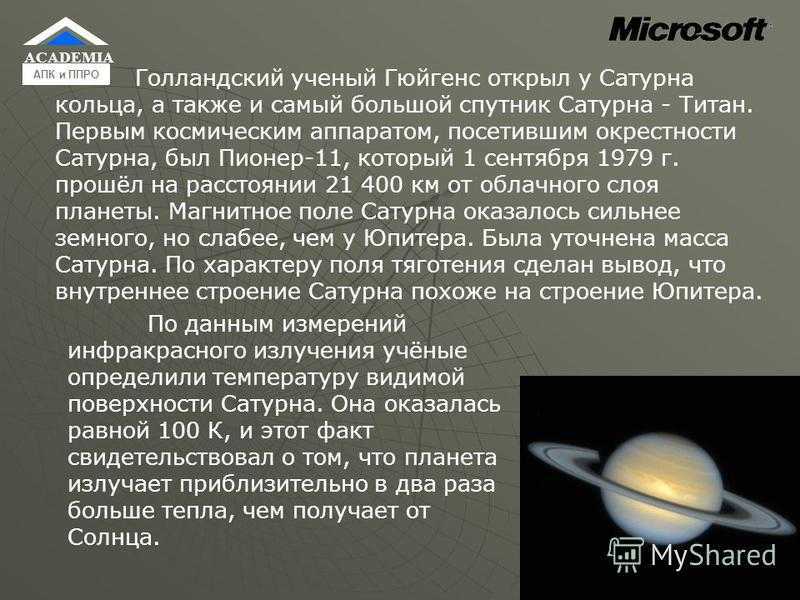 ACADEMIA
АПК и ППРО

Microsoft

Голландский ученый Гюйгенс открыл у Сатурна кольца, а также и самый большой спутник Сатурна - Титан. Первым космическим аппаратом, посетившим окрестности Сатурна, был Пионер-11, который 1 сентября 1979 г. прошёл на расстоянии 21 400 км от облачного слоя планеты. Магнитное поле Сатурна оказалось сильнее земного, но слабее, чем у Юпитера. Была уточнена масса Сатурна. По характеру поля тяготения сделан вывод, что внутреннее строение Сатурна похоже на строение Юпитера.

По данным измерений инфракрасного излучения учёные определили температуру видимой поверхности Сатурна. Она оказалась равной 100 К, и этот факт свидетельствовал о том, что планета излучает приблизительно в два раза больше тепла, чем получает от Солнца.

MyShared